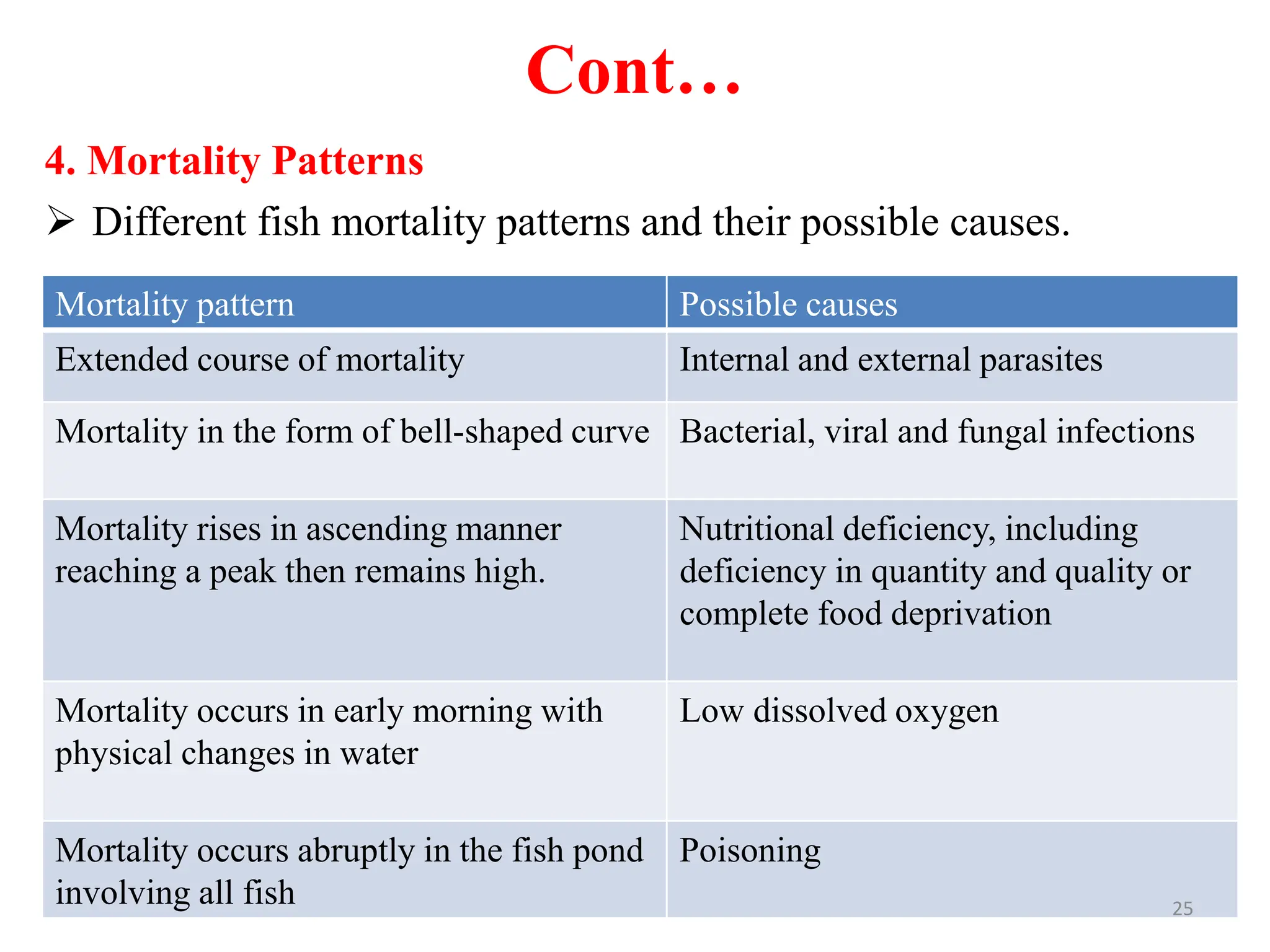 Cont…

4. Mortality Patterns

➢ Different fish mortality patterns and their possible causes.

| Mortality pattern | Possible causes |
|---|---|
| Extended course of mortality | Internal and external parasites |
| Mortality in the form of bell-shaped curve | Bacterial, viral and fungal infections |
| Mortality rises in ascending manner reaching a peak then remains high. | Nutritional deficiency, including deficiency in quantity and quality or complete food deprivation |
| Mortality occurs in early morning with physical changes in water | Low dissolved oxygen |
| Mortality occurs abruptly in the fish pond involving all fish | Poisoning |

25